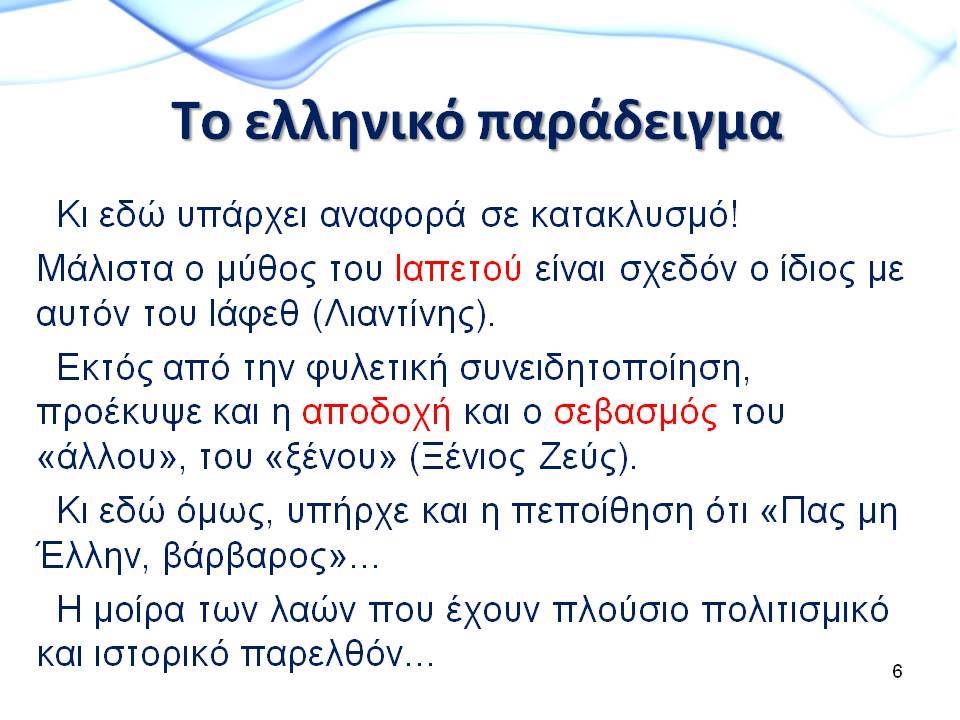 Το ελληνικό παράδειγμα

Κι εδώ υπάρχει αναφορά σε κατακλυσμό!

Μάλιστα ο μύθος του Ιαπετού είναι σχεδόν ο ίδιος με αυτόν του Ιάφεθ (Λιαντίνης).

Εκτός από την φυλετική συνειδητοποίηση, προέκυψε και η αποδοχή και ο σεβασμός του «άλλου», του «ξένου» (Ξένιος Ζεύς).

Κι εδώ όμως, υπήρχε και η πεποίθηση ότι «Πας μη Έλλην, βάρβαρος»...

Η μοίρα των λαών που έχουν πλούσιο πολιτισμικό και ιστορικό παρελθόν...

6